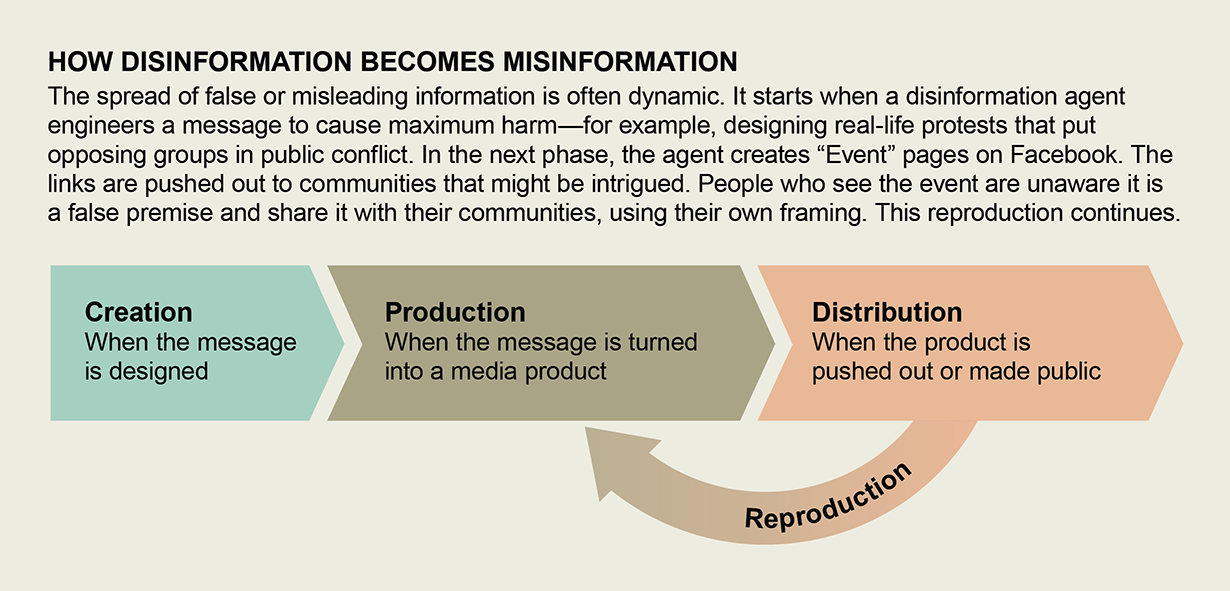 HOW DISINFORMATION BECOMES MISINFORMATION

The spread of false or misleading information is often dynamic. It starts when a disinformation agent engineers a message to cause maximum harm—for example, designing real-life protests that put opposing groups in public conflict. In the next phase, the agent creates “Event” pages on Facebook. The links are pushed out to communities that might be intrigued. People who see the event are unaware it is a false premise and share it with their communities, using their own framing. This reproduction continues.

Creation
When the message is designed

Production
When the message is turned into a media product

Distribution
When the product is pushed out or made public

Reproduction